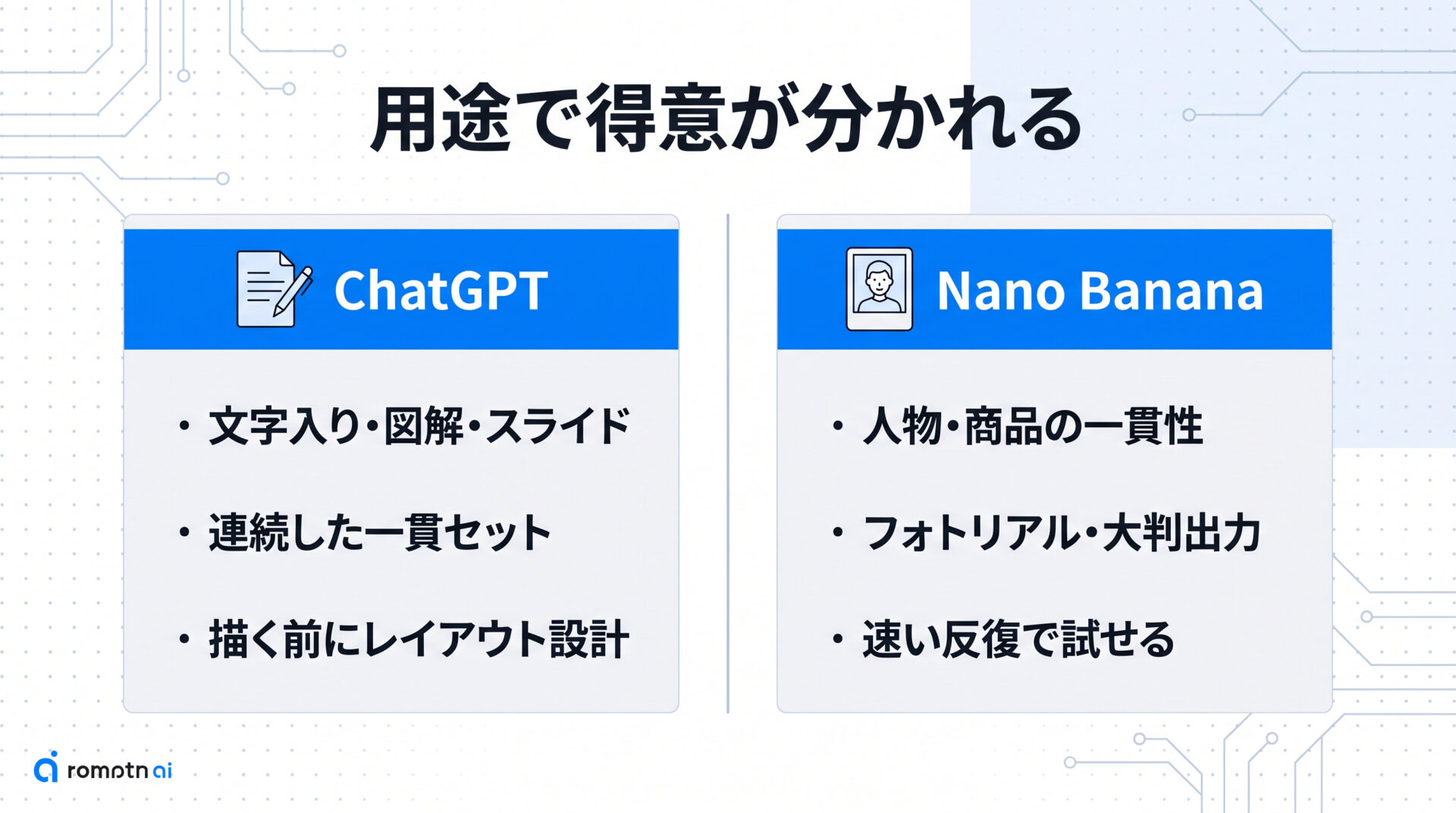 用途で得意が分かれる

ChatGPT

・文字入り・図解・スライド

・連続した一貫セット

・描く前にレイアウト設計

Nano Banana

・人物・商品の一貫性

・フォトリアル・大判出力

・速い反復で試せる

romptn ai